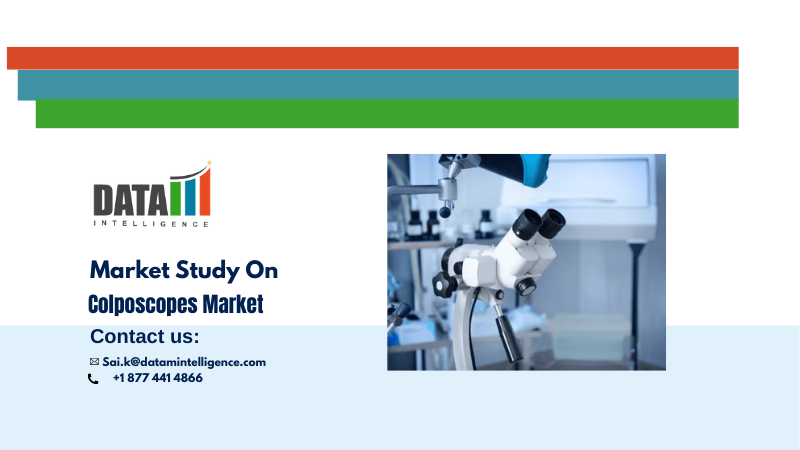 DATA
INTELLIGENCE

Market Study On
Colposcopes Market

Contact us:

Sai.k@datamintelligence.com
+1 877 441 4866